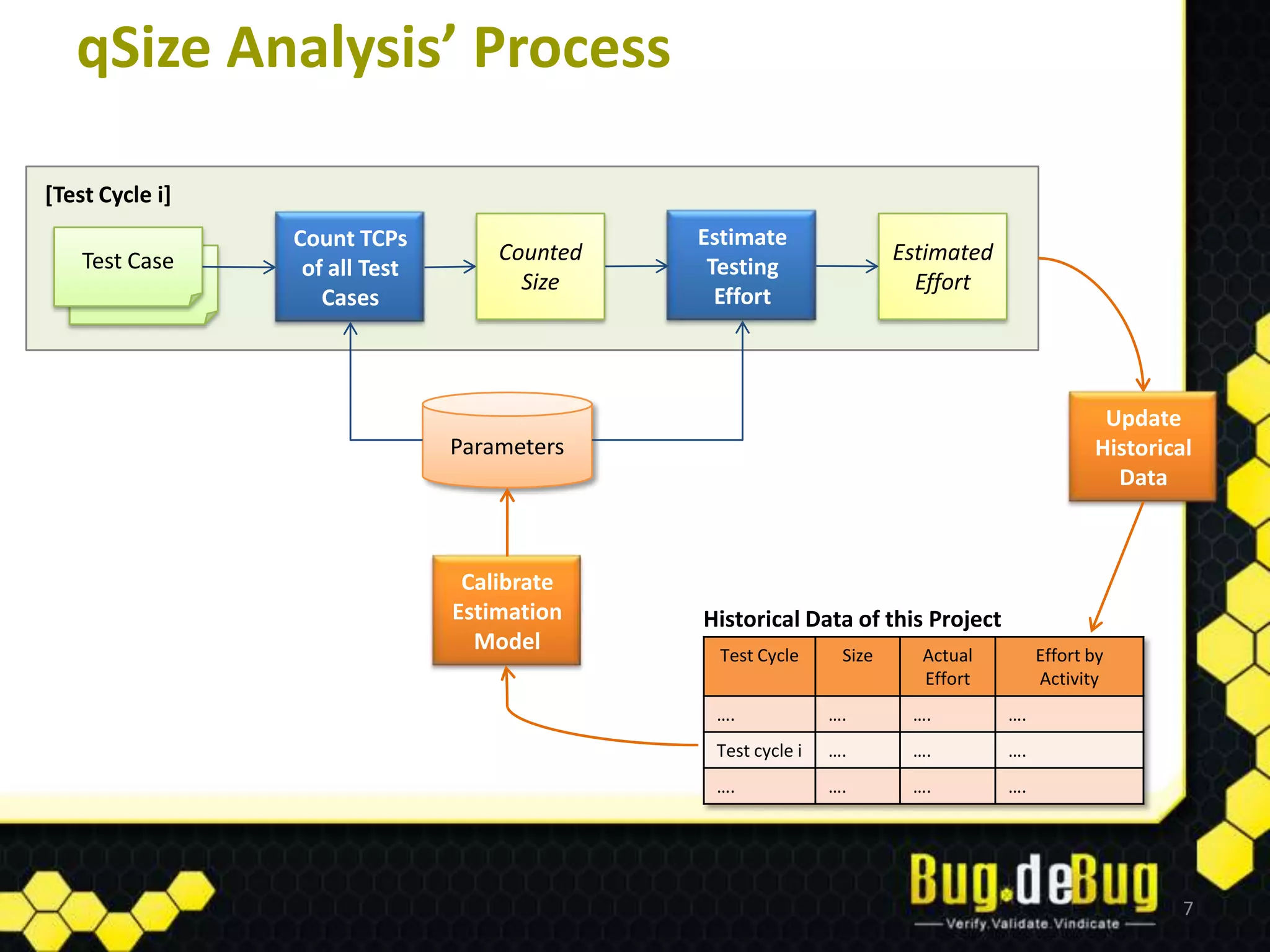 qSize Analysis' Process

[Test Cycle i]

Test Case

Count TCPs of all Test Cases

Counted Size

Estimate Testing Effort

Estimated Effort

Parameters

Update Historical Data

Calibrate Estimation Model

Historical Data of this Project

| Test Cycle | Size | Actual Effort | Effort by Activity |
|---|---|---|---|
| …. | …. | …. | …. |
| Test cycle i | …. | …. | …. |
| …. | …. | …. | …. |

Bug.deBug
Verify.Validate.Vindicate

7